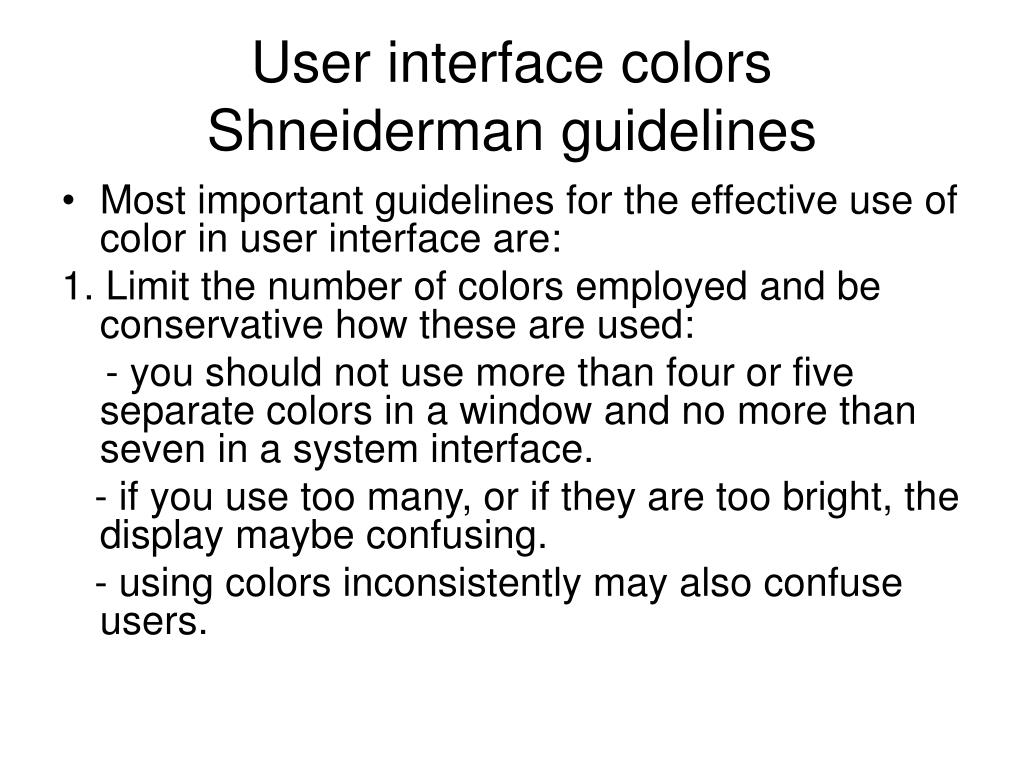 User interface colors
Shneiderman guidelines

• Most important guidelines for the effective use of color in user interface are:

1. Limit the number of colors employed and be conservative how these are used:

- you should not use more than four or five separate colors in a window and no more than seven in a system interface.

- if you use too many, or if they are too bright, the display maybe confusing.

- using colors inconsistently may also confuse users.